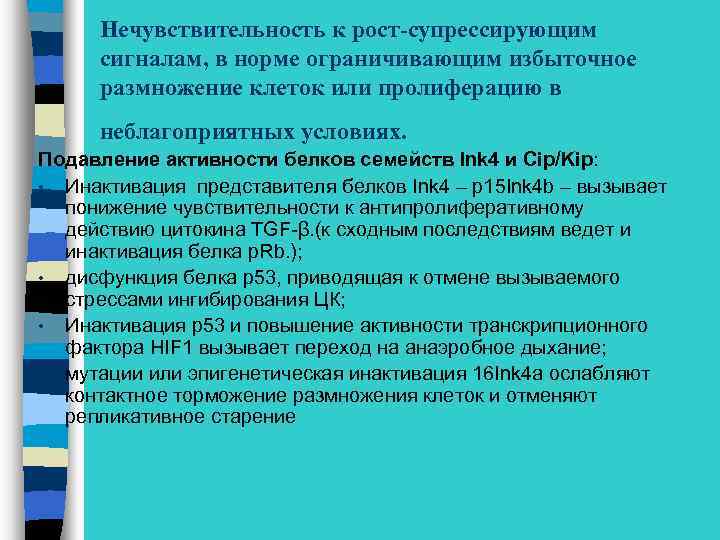 Нечувствительность к рост-супрессирующим сигналам, в норме ограничивающим избыточное размножение клеток или пролиферацию в

неблагоприятных условиях.

Подавление активности белков семейств Ink4 и Cip/Kip:

• Инактивация представителя белков Ink4 – p15Ink4b – вызывает понижение чувствительности к антипролиферативному действию цитокина TGF-β.(к сходным последствиям ведет и инактивация белка pRb.);
• дисфункция белка p53, приводящая к отмене вызываемого стрессами ингибирования ЦК;
• Инактивация p53 и повышение активности транскрипционного фактора HIF1 вызывает переход на анаэробное дыхание;
• мутации или эпигенетическая инактивация 16Ink4a ослабляют контактное торможение размножения клеток и отменяют репликативное старение